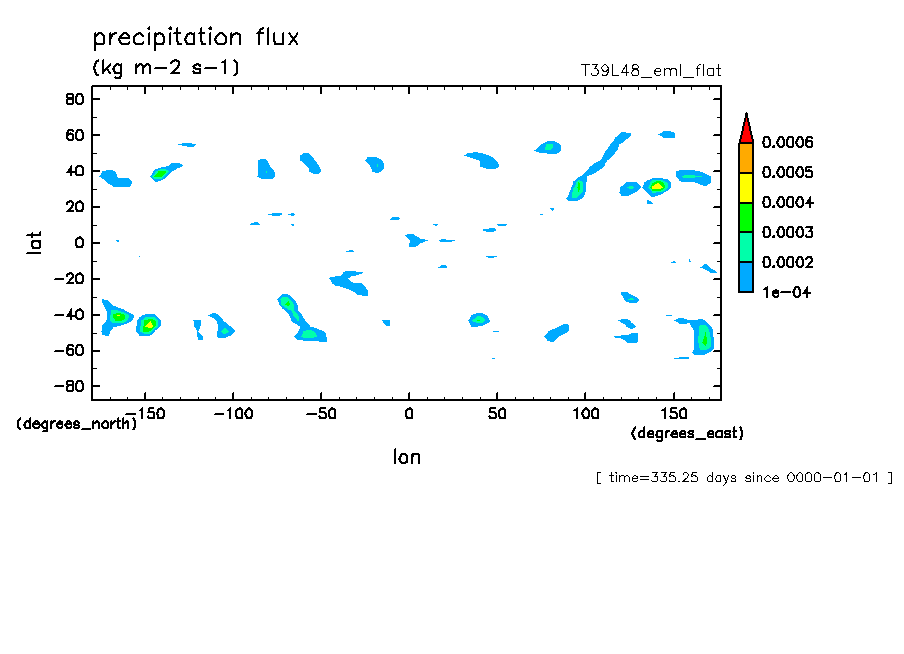 precipitation flux

(kg m-2 s-1)

T39L48_eml_flat

80
60
40
20
0
-20
-40
-60
-80

lat

(degrees_north)

-150 -100 -50 0 50 100 150

(degrees_east)

lon

0.0006
0.0005
0.0004
0.0003
0.0002
1e-04

[ time=335.25 days since 0000-01-01 ]